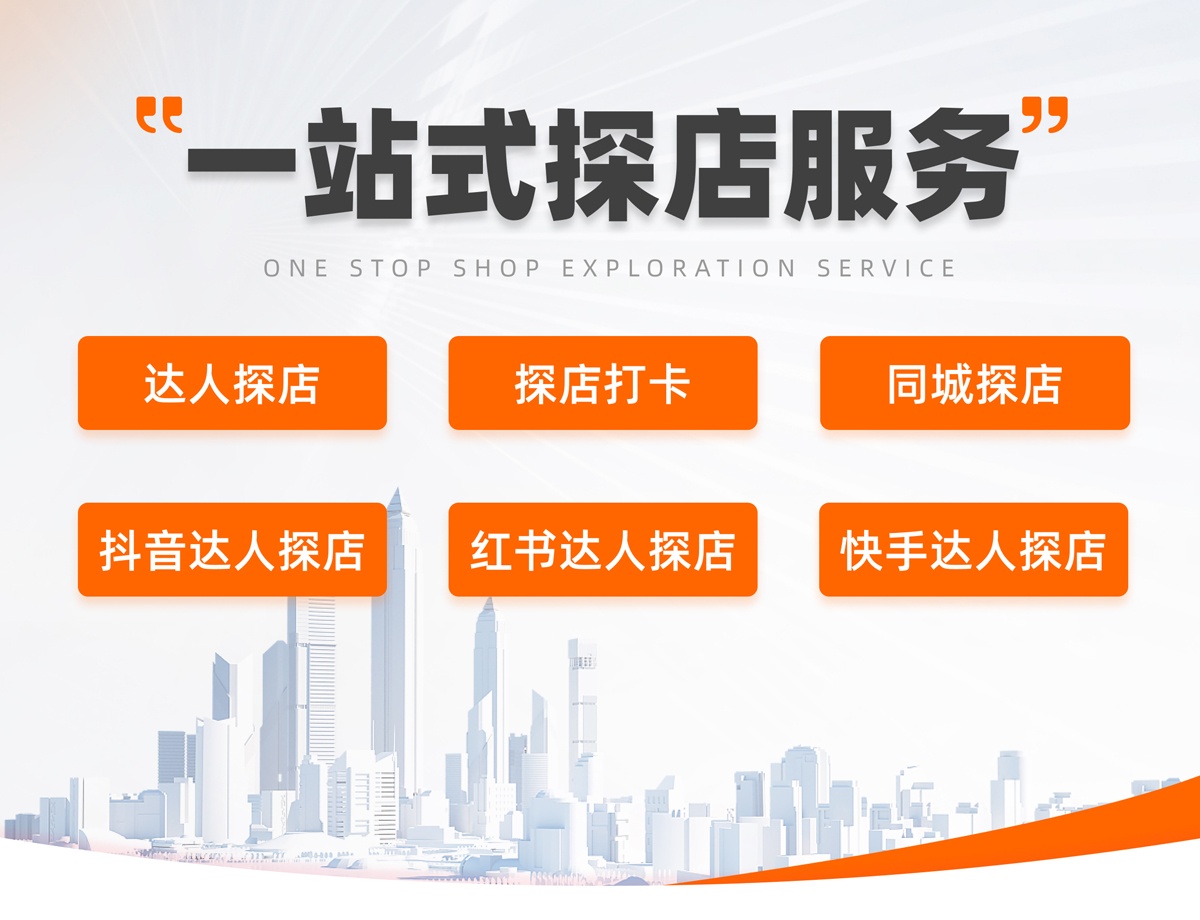 “一站式探店服务”

ONE STOP SHOP EXPLORATION SERVICE

达人探店

探店打卡

同城探店

抖音达人探店

红书达人探店

快手达人探店